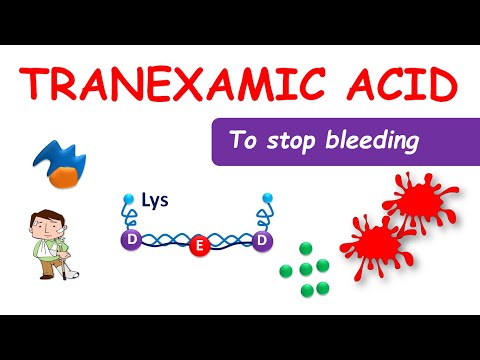 TRANEXAMIC ACID

To stop bleeding

Lys

D

E

D